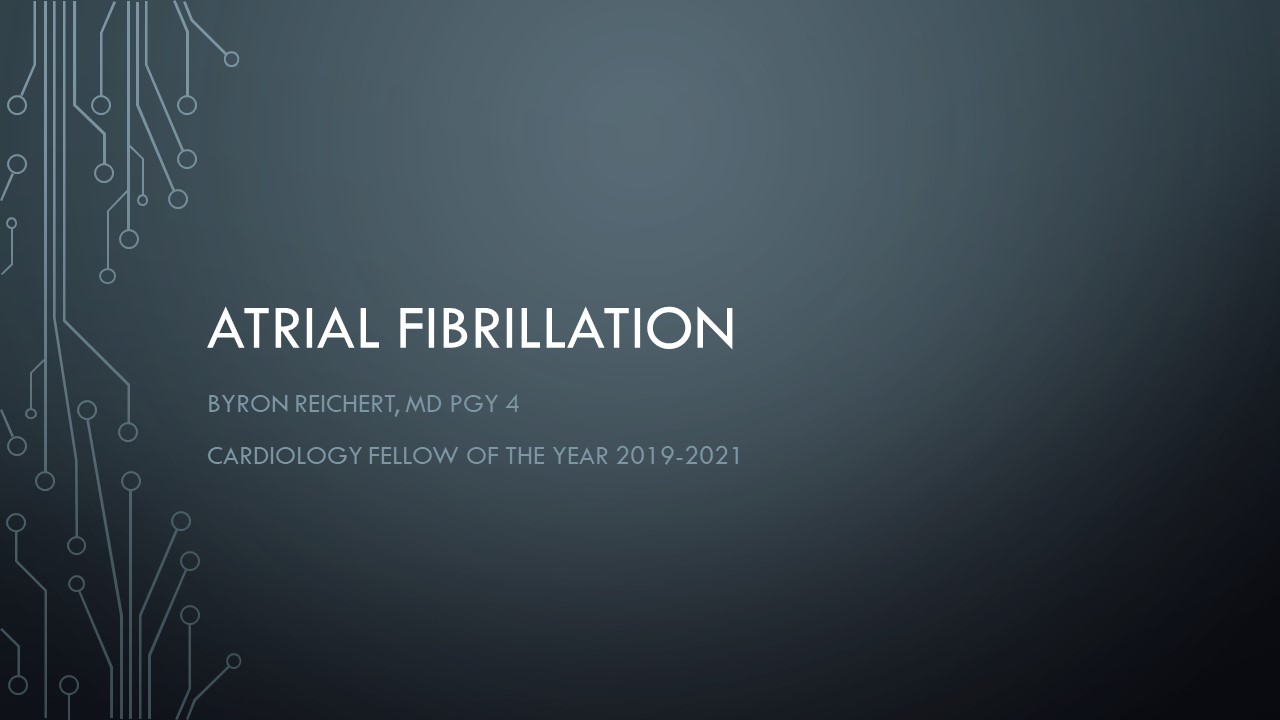 ATRIAL FIBRILLATION

BYRON REICHERT, MD PGY 4

CARDIOLOGY FELLOW OF THE YEAR 2019-2021